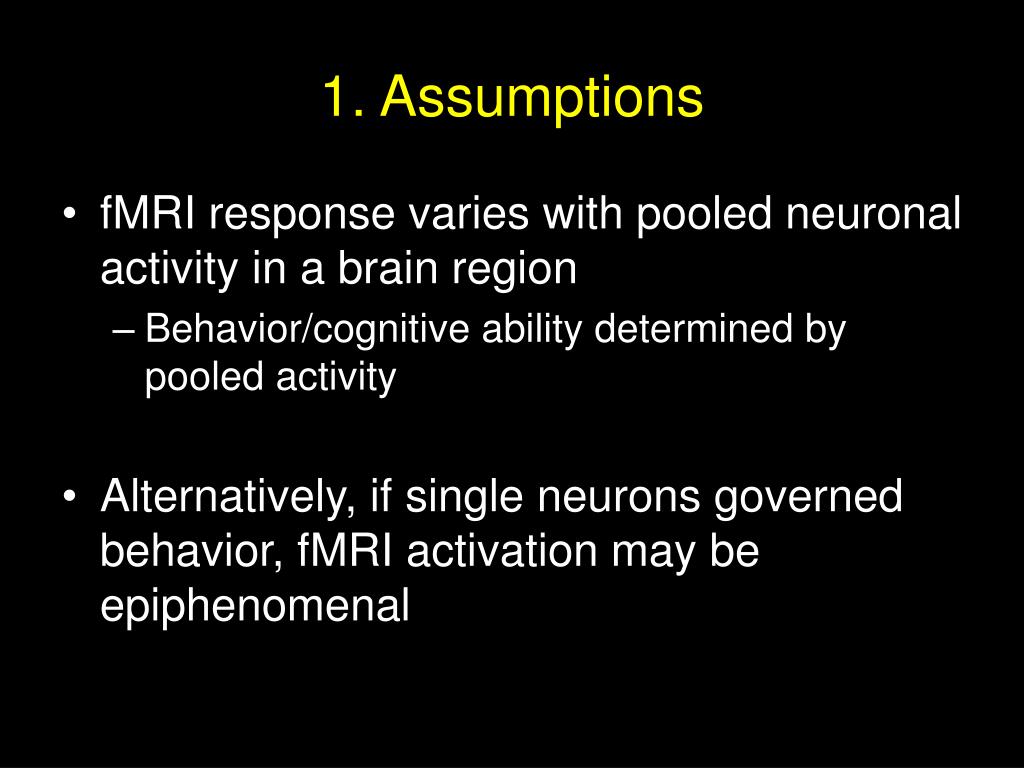 1. Assumptions

• fMRI response varies with pooled neuronal activity in a brain region

– Behavior/cognitive ability determined by pooled activity

• Alternatively, if single neurons governed behavior, fMRI activation may be epiphenomenal